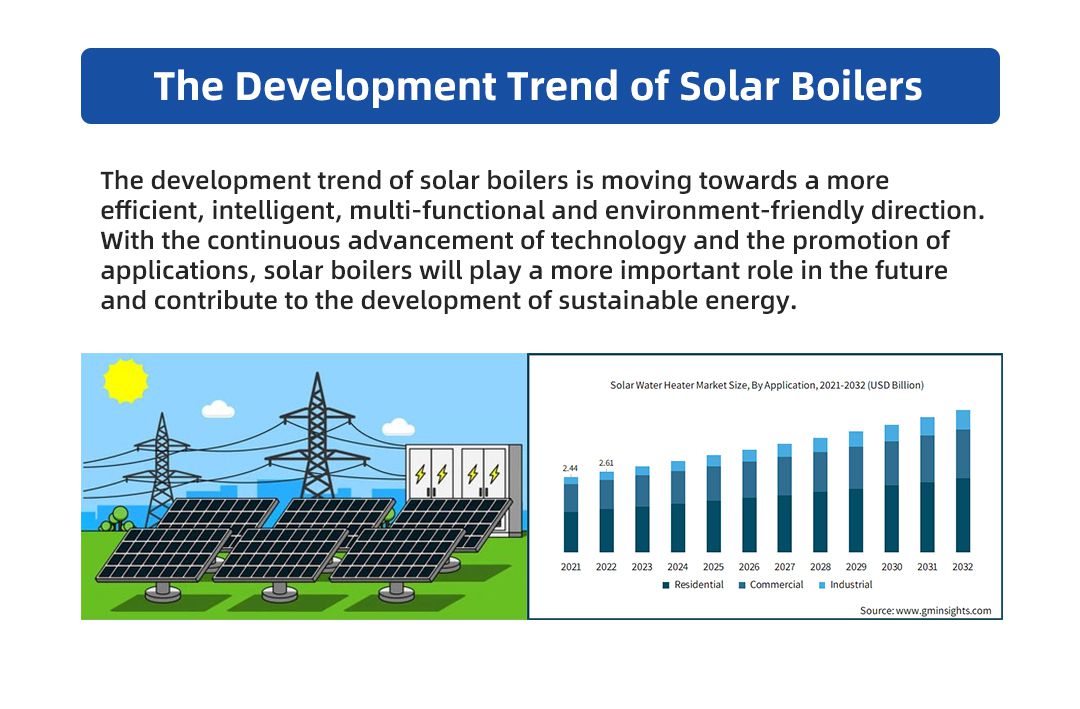 The Development Trend of Solar Boilers

The development trend of solar boilers is moving towards a more efficient, intelligent, multi-functional and environment-friendly direction. With the continuous advancement of technology and the promotion of applications, solar boilers will play a more important role in the future and contribute to the development of sustainable energy.

Solar Water Heater Market Size, By Application, 2021-2032 (USD Billion)

2.44
2.61

2021 2022 2023 2024 2025 2026 2027 2028 2029 2030 2031 2032

Residential Commercial Industrial

Source: www.gminsights.com